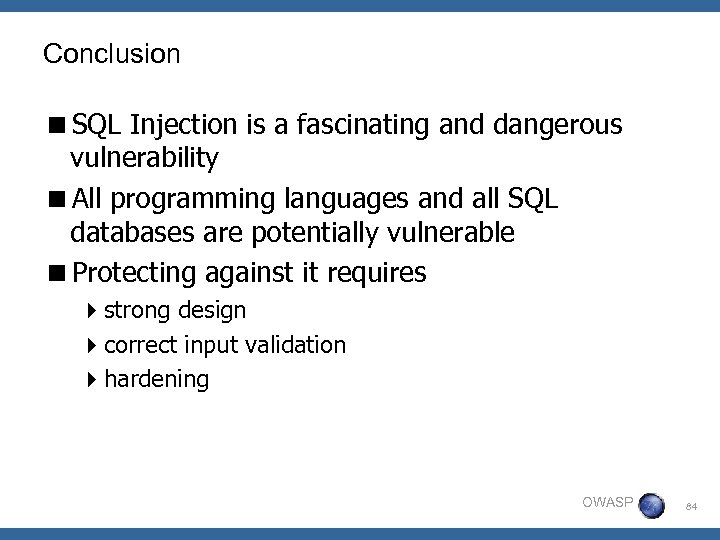 Conclusion

■ SQL Injection is a fascinating and dangerous vulnerability

■ All programming languages and all SQL databases are potentially vulnerable

■ Protecting against it requires

▸ strong design

▸ correct input validation

▸ hardening

OWASP

84